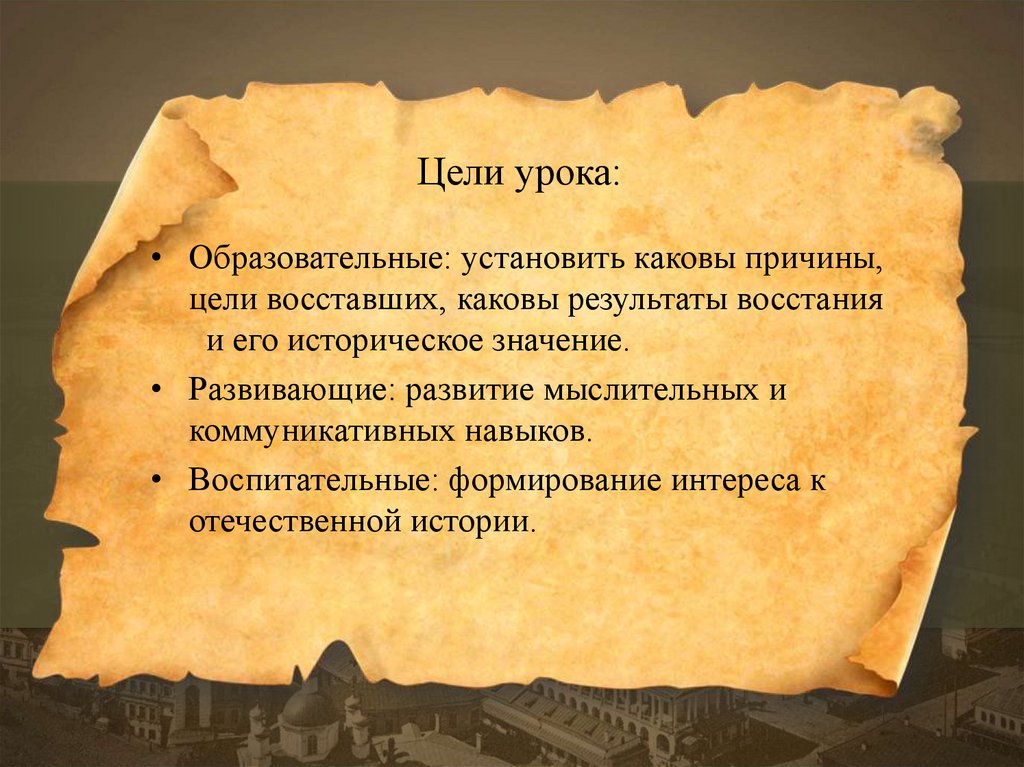 Цели урока:

• Образовательные: установить каковы причины, цели восставших, каковы результаты восстания и его историческое значение.

• Развивающие: развитие мыслительных и коммуникативных навыков.

• Воспитательные: формирование интереса к отечественной истории.